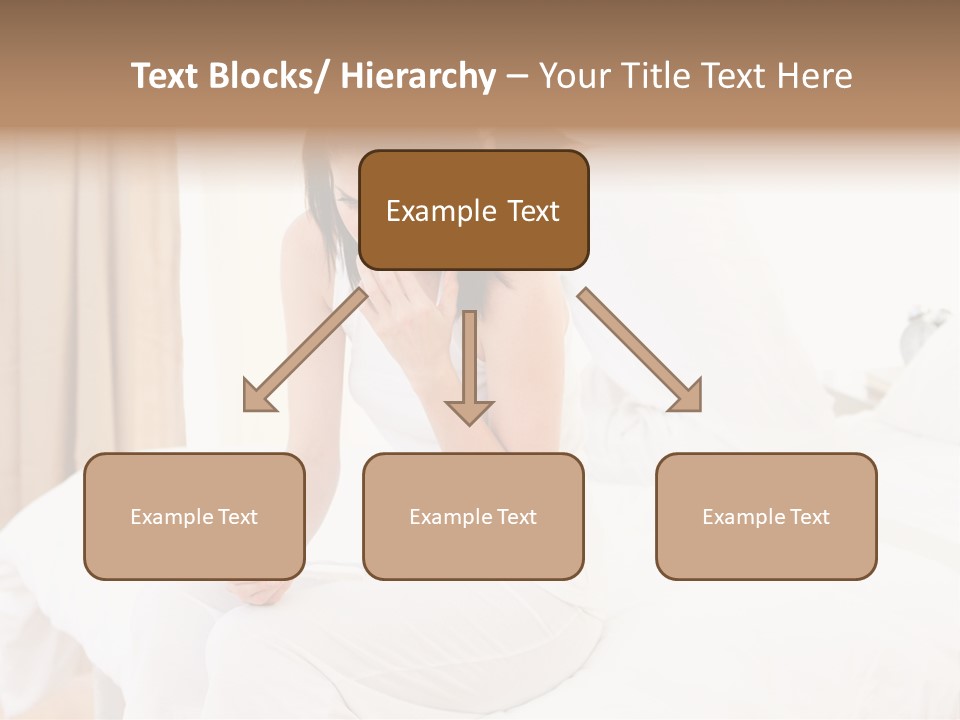 Text Blocks/ Hierarchy – Your Title Text Here

Example Text

Example Text

Example Text

Example Text